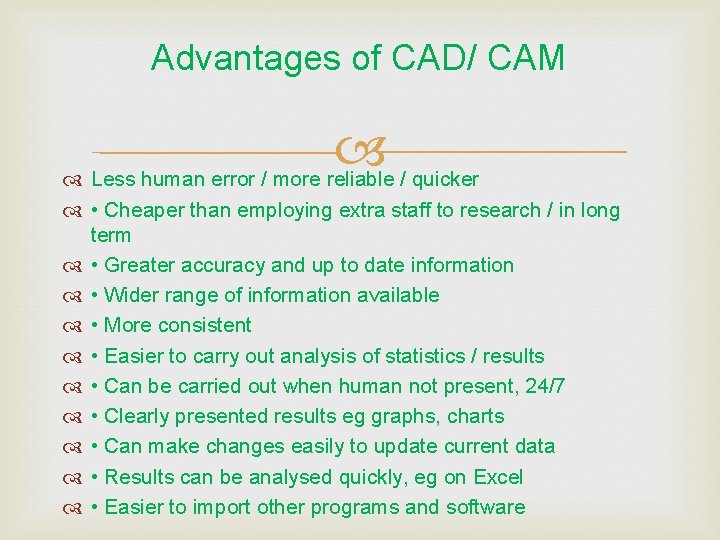 Advantages of CAD/ CAM

Less human error / more reliable / quicker
• Cheaper than employing extra staff to research / in long term
• Greater accuracy and up to date information
• Wider range of information available
• More consistent
• Easier to carry out analysis of statistics / results
• Can be carried out when human not present, 24/7
• Clearly presented results eg graphs, charts
• Can make changes easily to update current data
• Results can be analysed quickly, eg on Excel
• Easier to import other programs and software